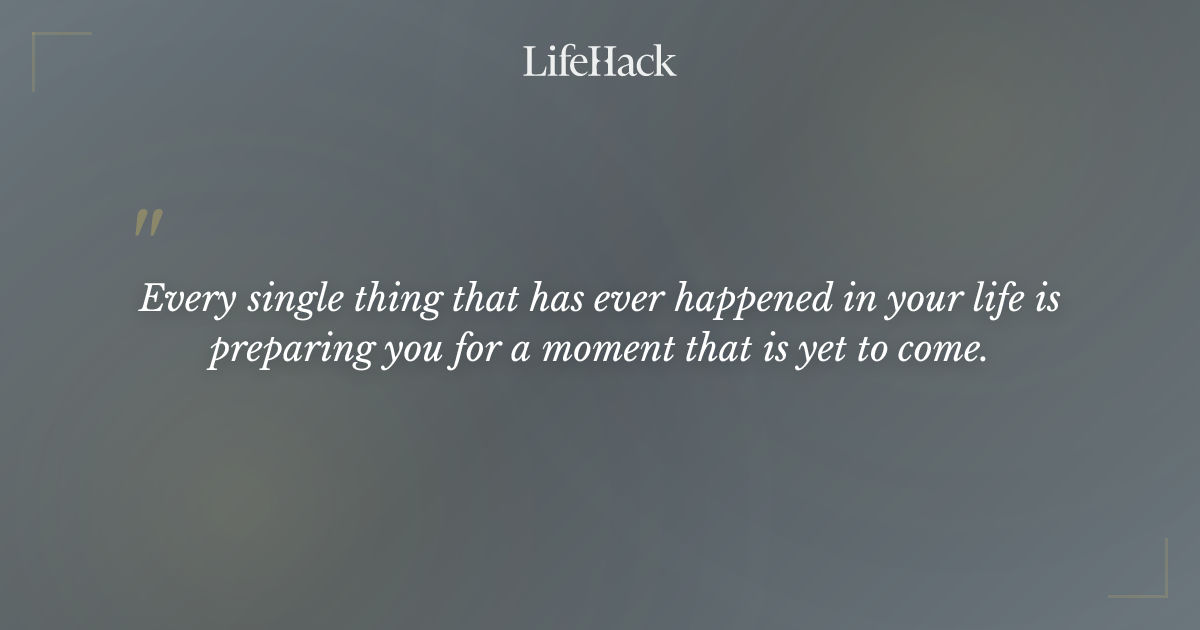 LifeHack

"

Every single thing that has ever happened in your life is preparing you for a moment that is yet to come.